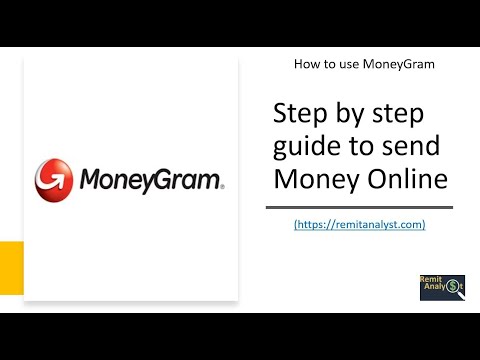 MoneyGram.

How to use MoneyGram

Step by step guide to send Money Online

(https://remitanalyst.com)

Remit Analy$t